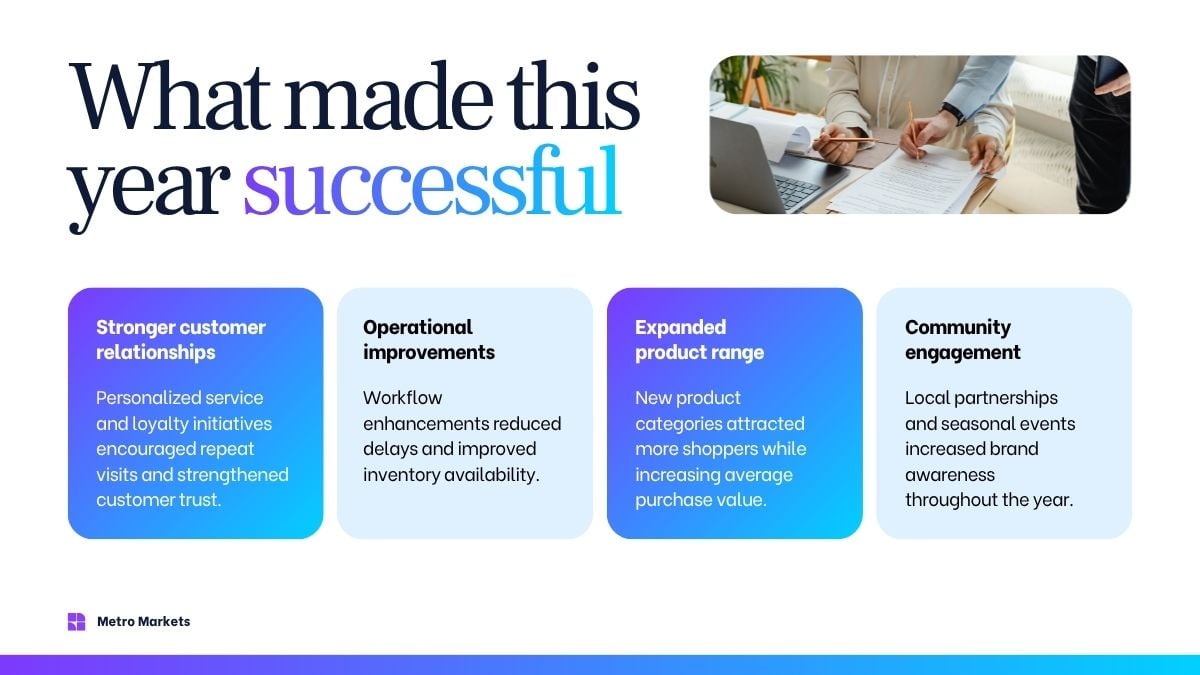 What made this year successful

Stronger customer relationships

Personalized service and loyalty initiatives encouraged repeat visits and strengthened customer trust.

Operational improvements

Workflow enhancements reduced delays and improved inventory availability.

Expanded product range

New product categories attracted more shoppers while increasing average purchase value.

Community engagement

Local partnerships and seasonal events increased brand awareness throughout the year.

Metro Markets